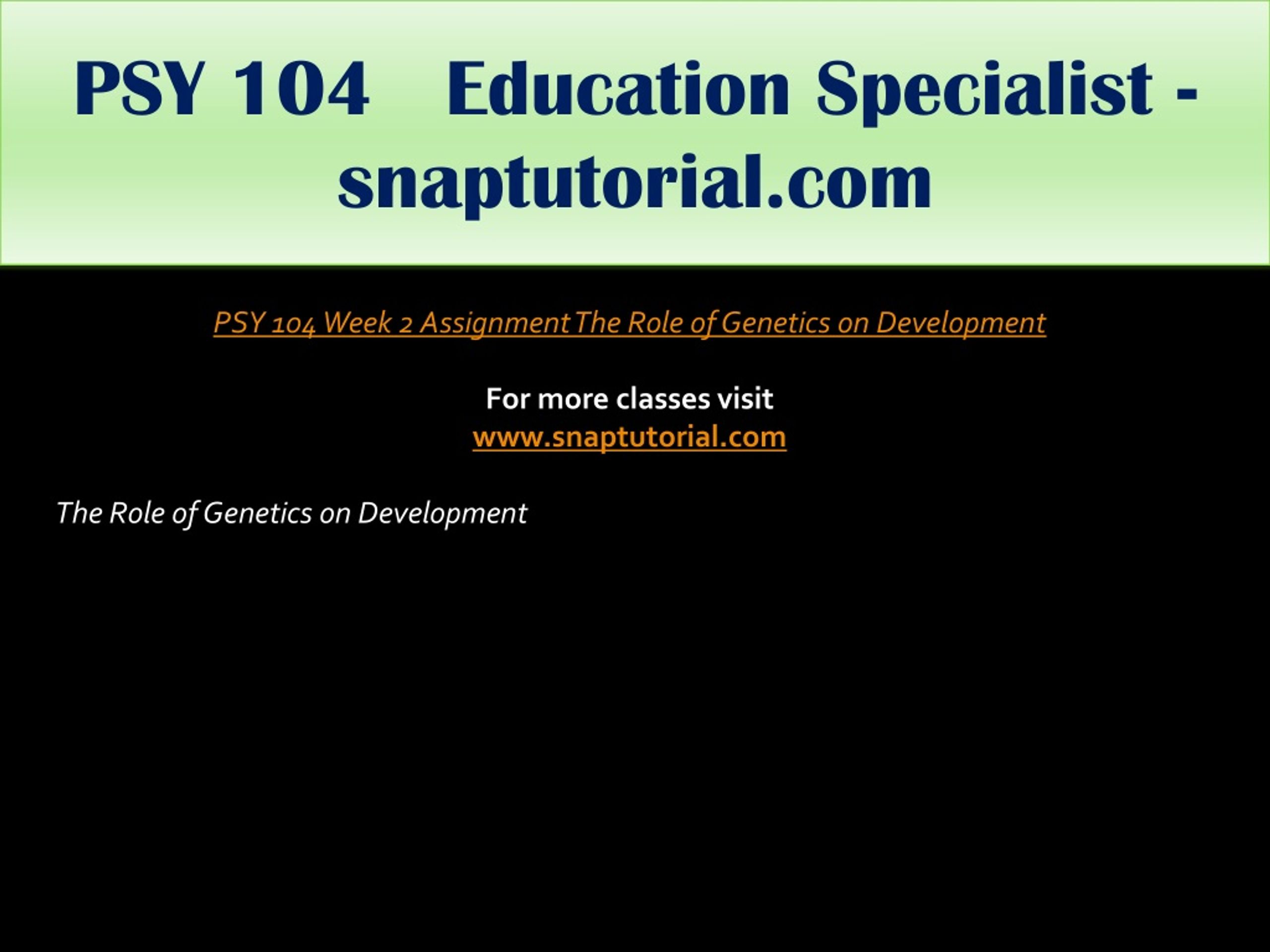 PSY 104 Education Specialist - snaptutorial.com

PSY 104 Week 2 Assignment The Role of Genetics on Development

For more classes visit
www.snaptutorial.com

The Role of Genetics on Development